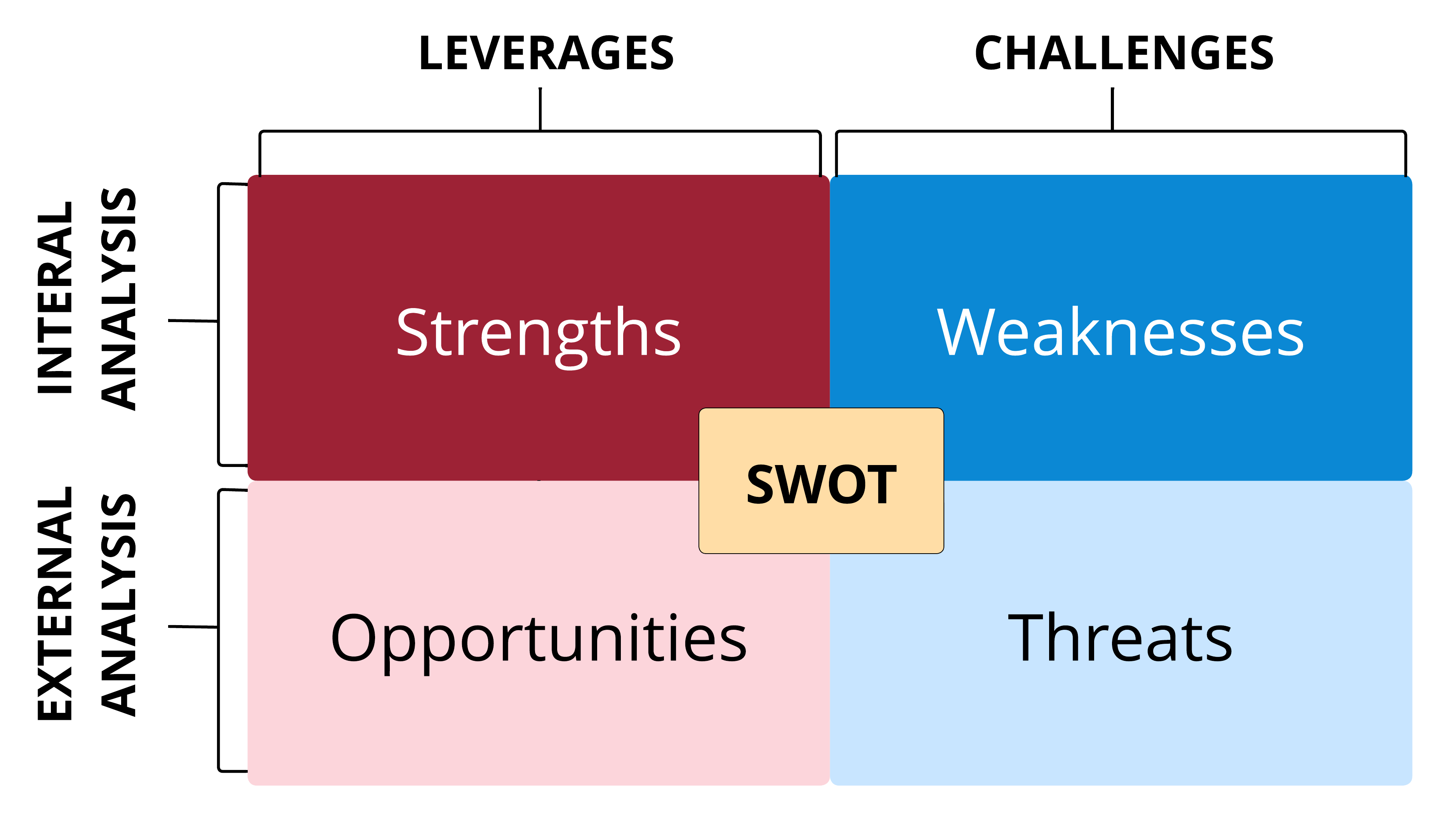 LEVERAGES

CHALLENGES

INTERAL ANALYSIS

Strengths

Weaknesses

SWOT

EXTERNAL ANALYSIS

Opportunities

Threats